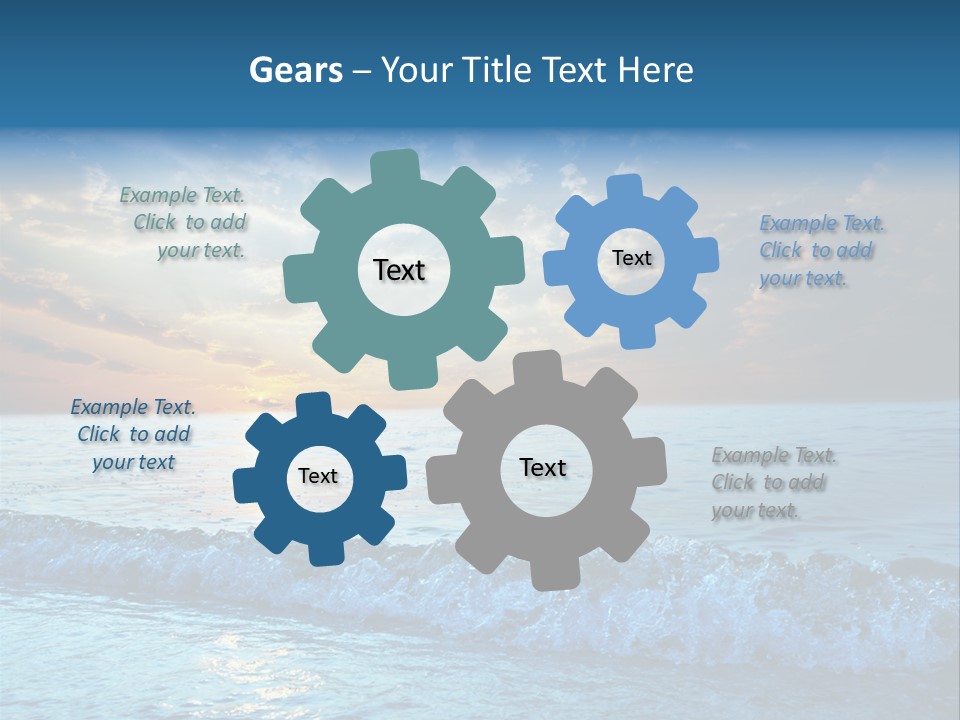 Gears – Your Title Text Here

Example Text. Click to add your text.

Text

Text

Example Text. Click to add your text.

Example Text. Click to add your text

Text

Text

Example Text. Click to add your text.